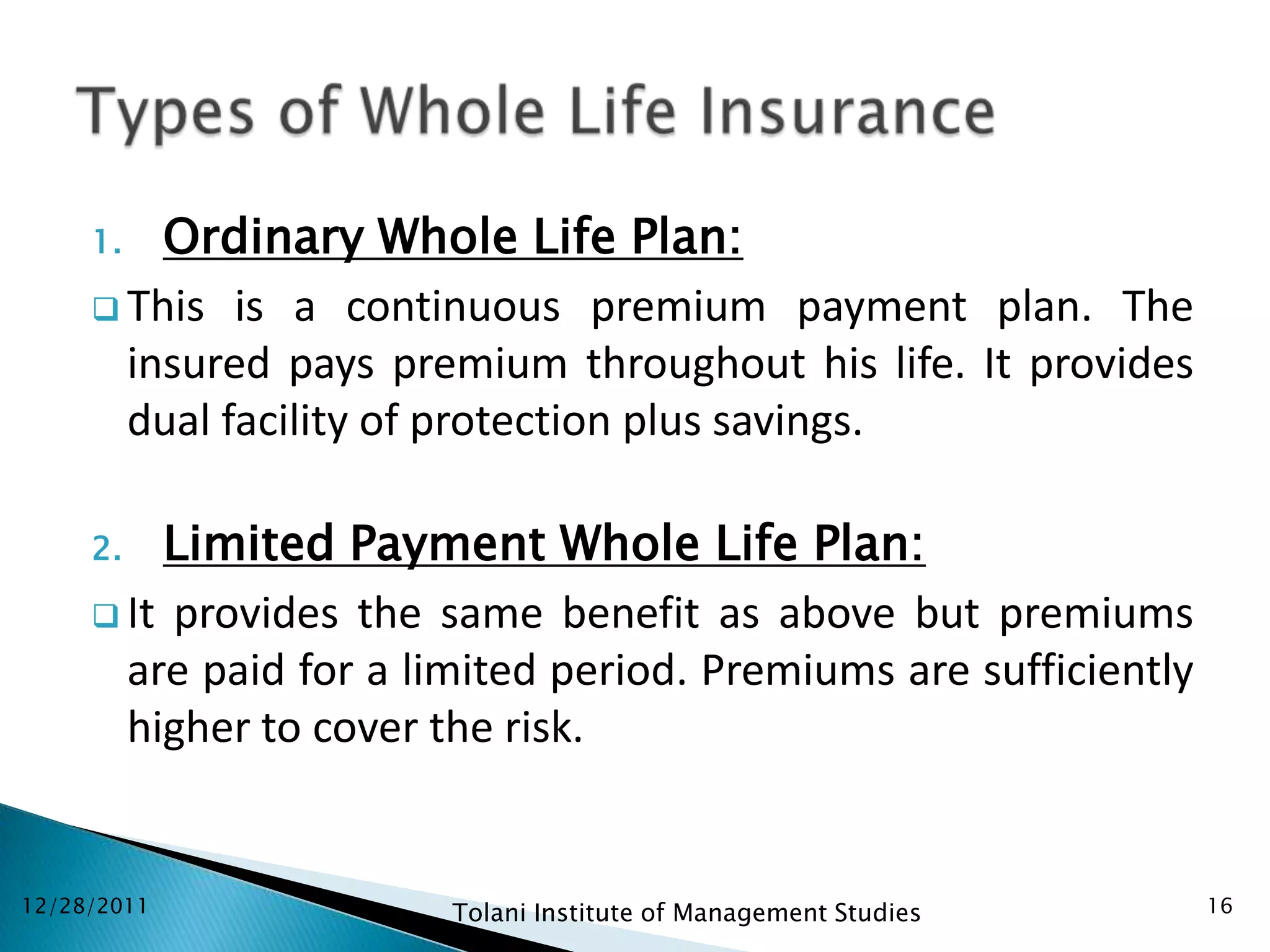 Types of Whole Life Insurance

1. Ordinary Whole Life Plan:

❑ This is a continuous premium payment plan. The insured pays premium throughout his life. It provides dual facility of protection plus savings.

2. Limited Payment Whole Life Plan:

❑ It provides the same benefit as above but premiums are paid for a limited period. Premiums are sufficiently higher to cover the risk.

12/28/2011

Tolani Institute of Management Studies

16